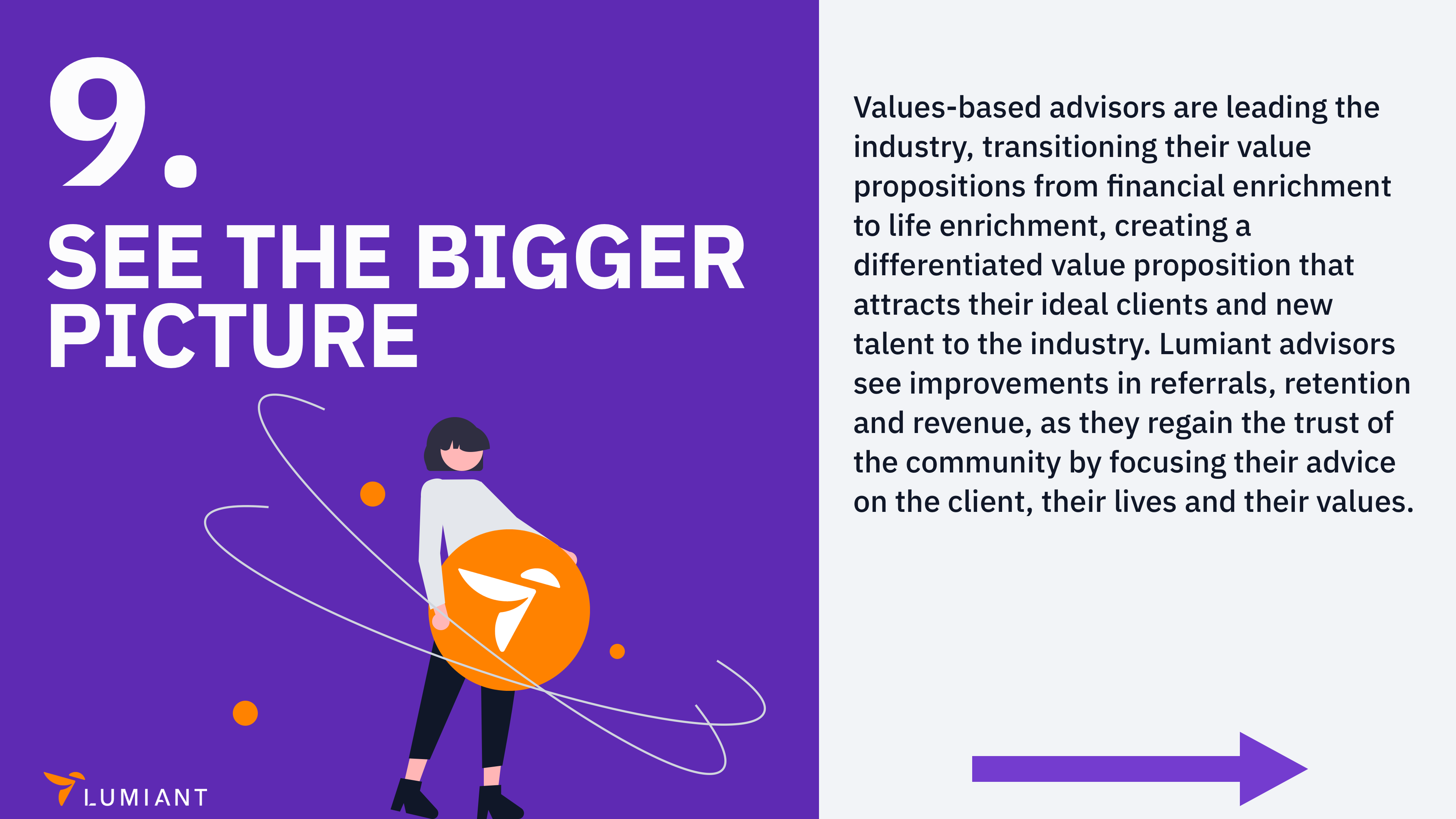 9.
SEE THE BIGGER PICTURE

LUMIANT

Values-based advisors are leading the industry, transitioning their value propositions from financial enrichment to life enrichment, creating a differentiated value proposition that attracts their ideal clients and new talent to the industry. Lumiant advisors see improvements in referrals, retention and revenue, as they regain the trust of the community by focusing their advice on the client, their lives and their values.